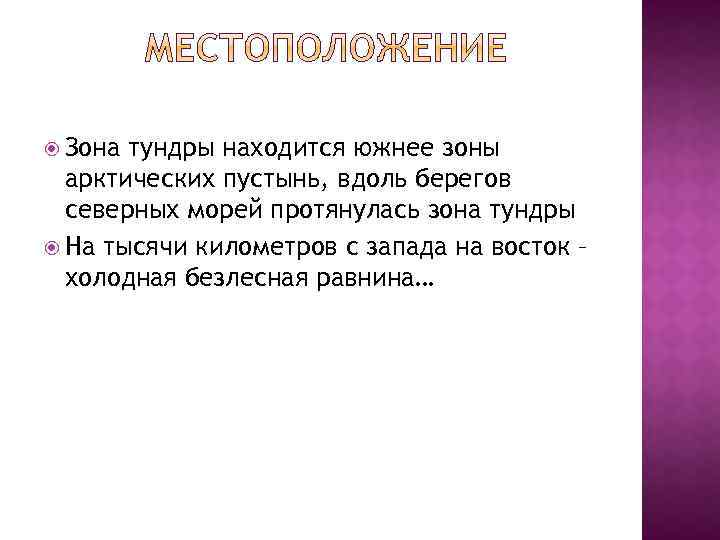 МЕСТОПОЛОЖЕНИЕ

Зона тундры находится южнее зоны арктических пустынь, вдоль берегов северных морей протянулась зона тундры

На тысячи километров с запада на восток – холодная безлесная равнина…